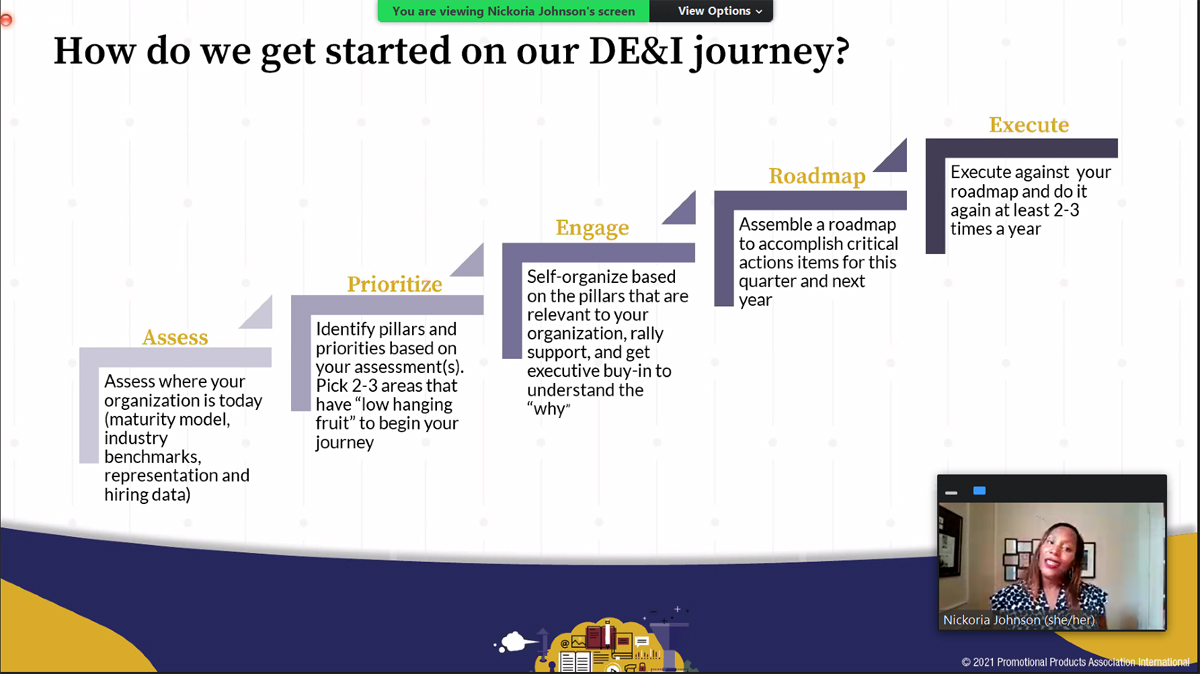 You are viewing Nickoria Johnson's screen
View Options

How do we get started on our DE&I journey?

Assess
Assess where your organization is today (maturity model, industry benchmarks, representation and hiring data)

Prioritize
Identify pillars and priorities based on your assessment(s). Pick 2-3 areas that have "low hanging fruit" to begin your journey

Engage
Self-organize based on the pillars that are relevant to your organization, rally support, and get executive buy-in to understand the "why"

Roadmap
Assemble a roadmap to accomplish critical actions items for this quarter and next year

Execute
Execute against your roadmap and do it again at least 2-3 times a year

Nickoria Johnson (she/her)

© 2021 Promotional Products Association International